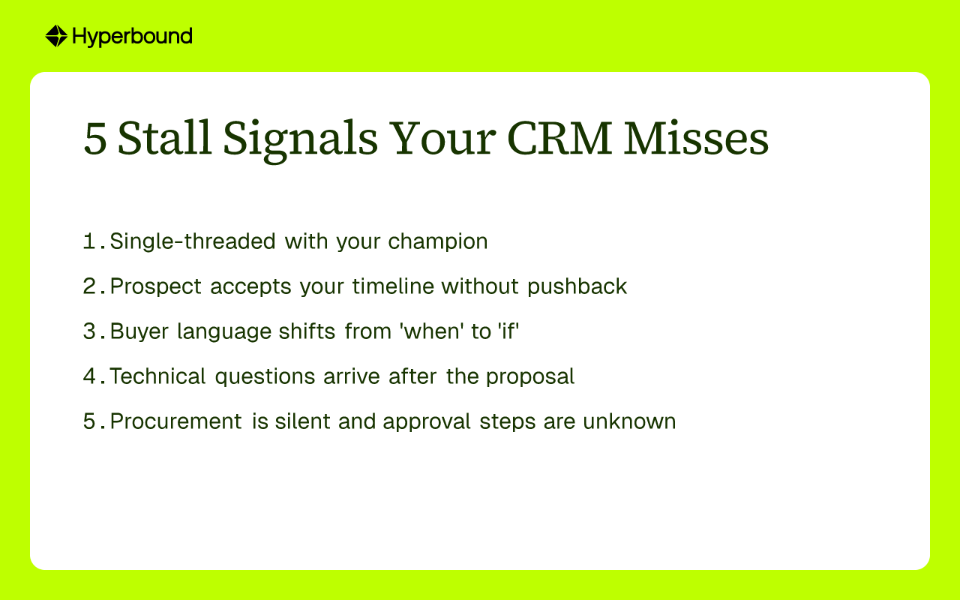 Hyperbound

5 Stall Signals Your CRM Misses

1. Single-threaded with your champion

2. Prospect accepts your timeline without pushback

3. Buyer language shifts from 'when' to 'if'

4. Technical questions arrive after the proposal

5. Procurement is silent and approval steps are unknown